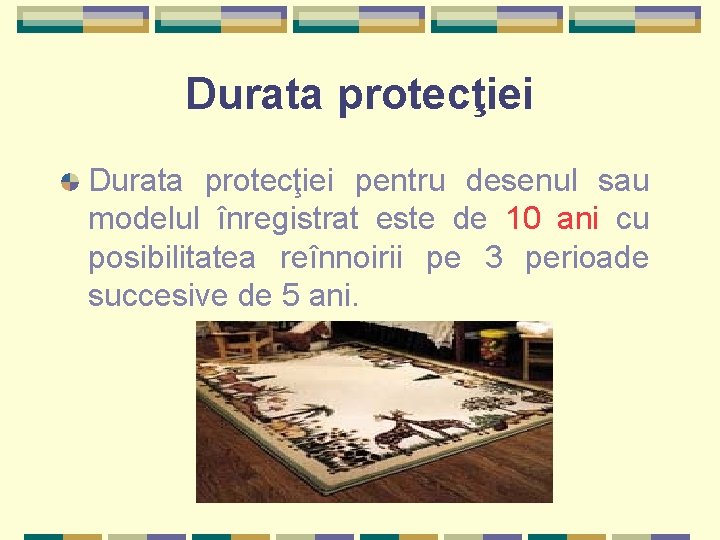 Durata protecţiei

Durata protecţiei pentru desenul sau modelul înregistrat este de 10 ani cu posibilitatea reînnoirii pe 3 perioade succesive de 5 ani.